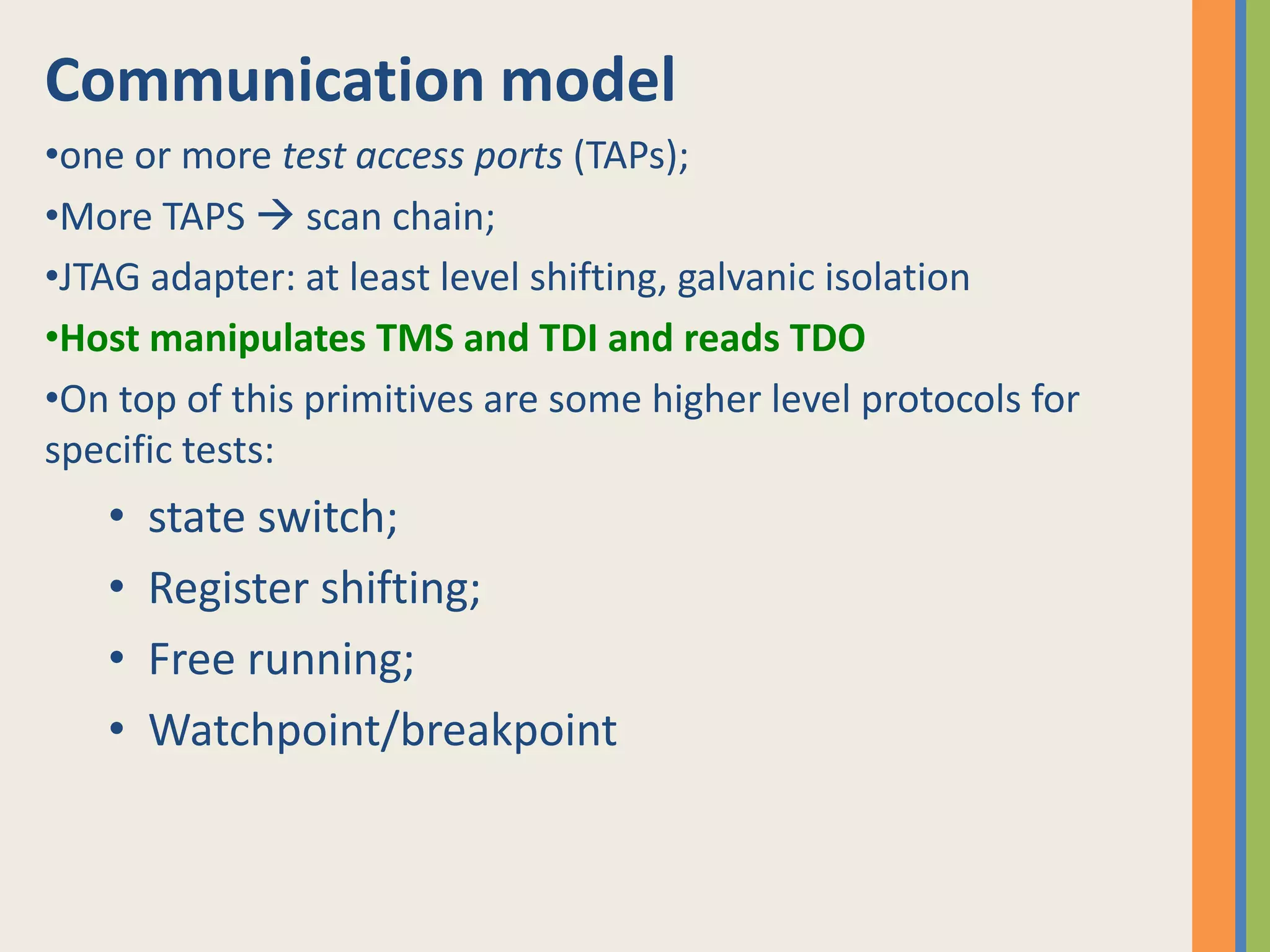 Communication model

•one or more test access ports (TAPs);

•More TAPS → scan chain;

•JTAG adapter: at least level shifting, galvanic isolation

•Host manipulates TMS and TDI and reads TDO

•On top of this primitives are some higher level protocols for specific tests:

• state switch;
• Register shifting;
• Free running;
• Watchpoint/breakpoint